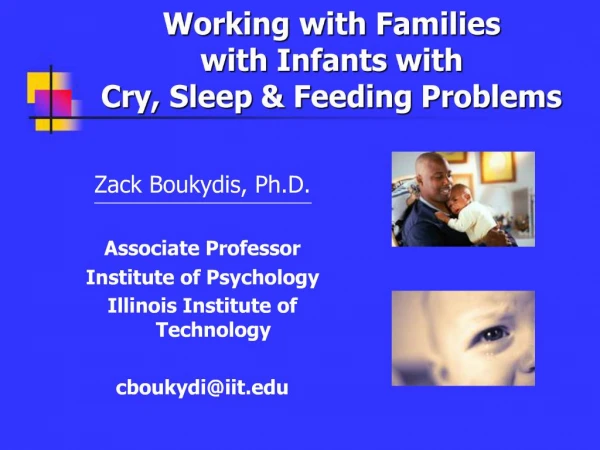 Working with Families with Infants with Cry, Sleep & Feeding Problems

Zack Boukydis, Ph.D.

Associate Professor
Institute of Psychology
Illinois Institute of Technology

cboukydi@iit.edu